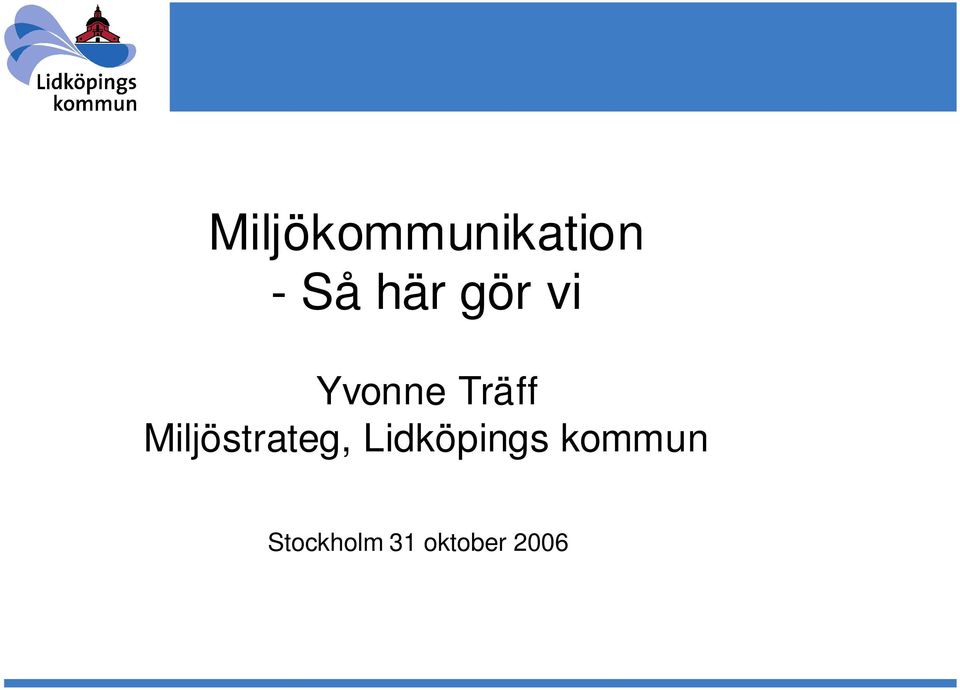 Lidköpings kommun

Miljökommunikation
- Så här gör vi

Yvonne Träff
Miljöstrateg, Lidköpings kommun

Stockholm 31 oktober 2006